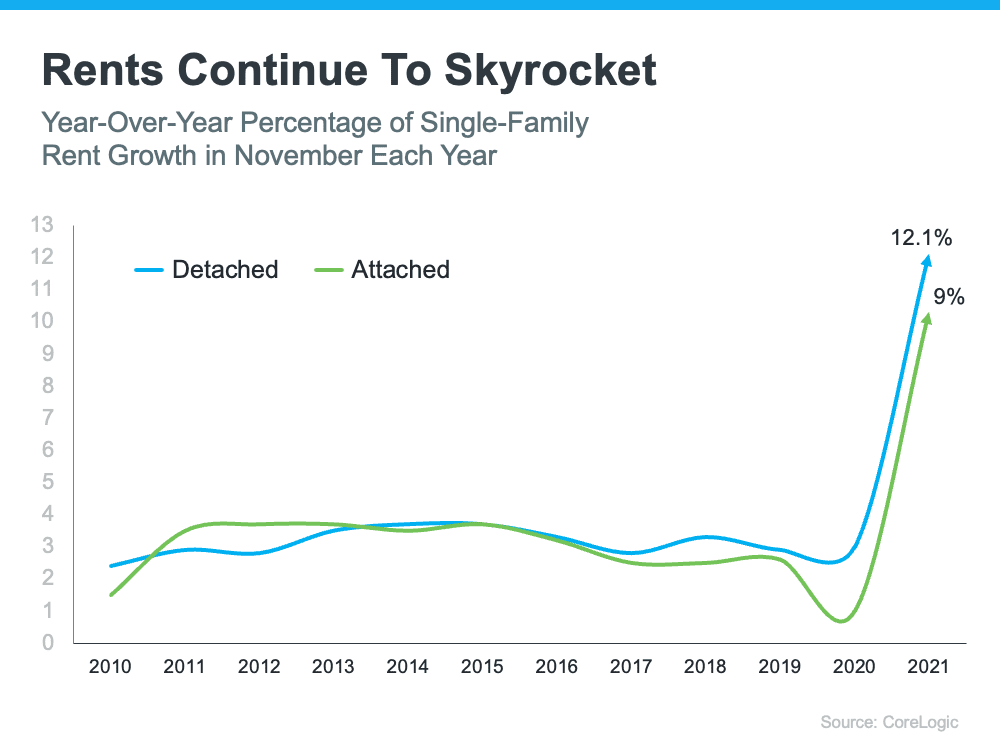 Rents Continue To Skyrocket

Year-Over-Year Percentage of Single-Family Rent Growth in November Each Year

13
12
11
10
9
8
7
6
5
4
3
2
1
0

Detached
Attached

12.1%
9%

2010 2011 2012 2013 2014 2015 2016 2017 2018 2019 2020 2021

Source: CoreLogic